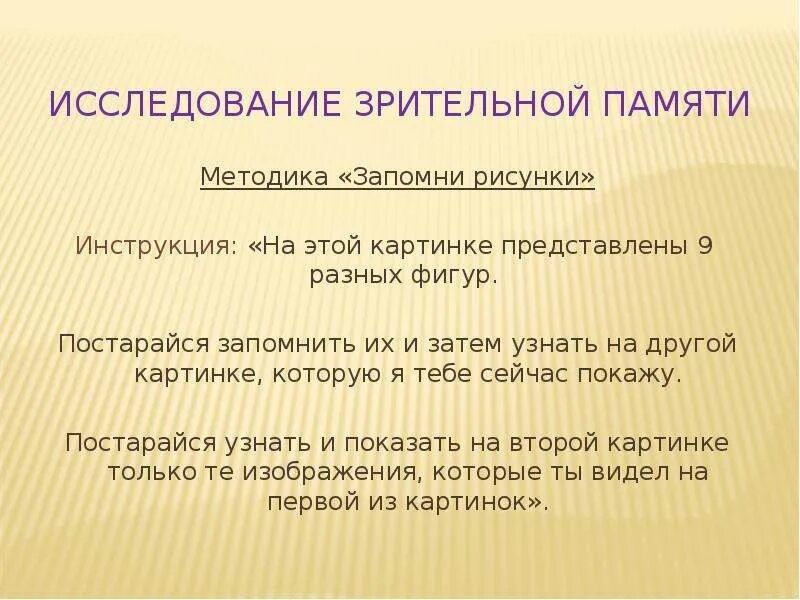 ИССЛЕДОВАНИЕ ЗРИТЕЛЬНОЙ ПАМЯТИ

Методика «Запомни рисунки»

Инструкция: «На этой картинке представлены 9 разных фигур.

Постарайся запомнить их и затем узнать на другой картинке, которую я тебе сейчас покажу.

Постарайся узнать и показать на второй картинке только те изображения, которые ты видел на первой из картинок».